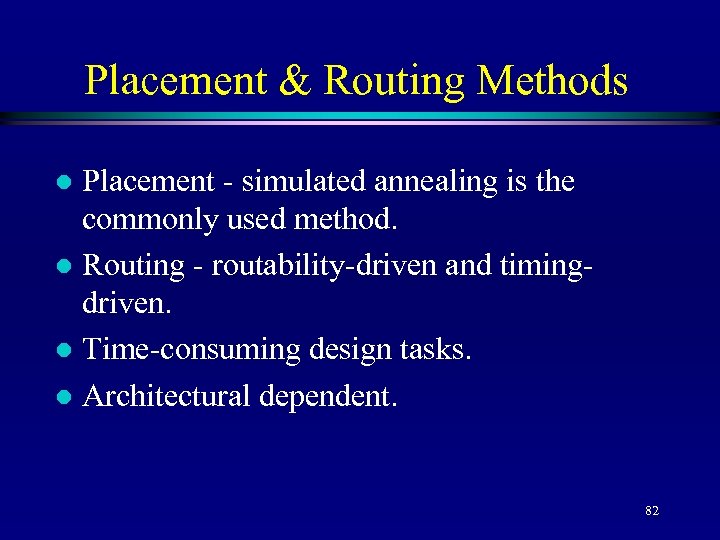 Placement & Routing Methods

- Placement - simulated annealing is the commonly used method.
- Routing - routability-driven and timing-driven.
- Time-consuming design tasks.
- Architectural dependent.

82